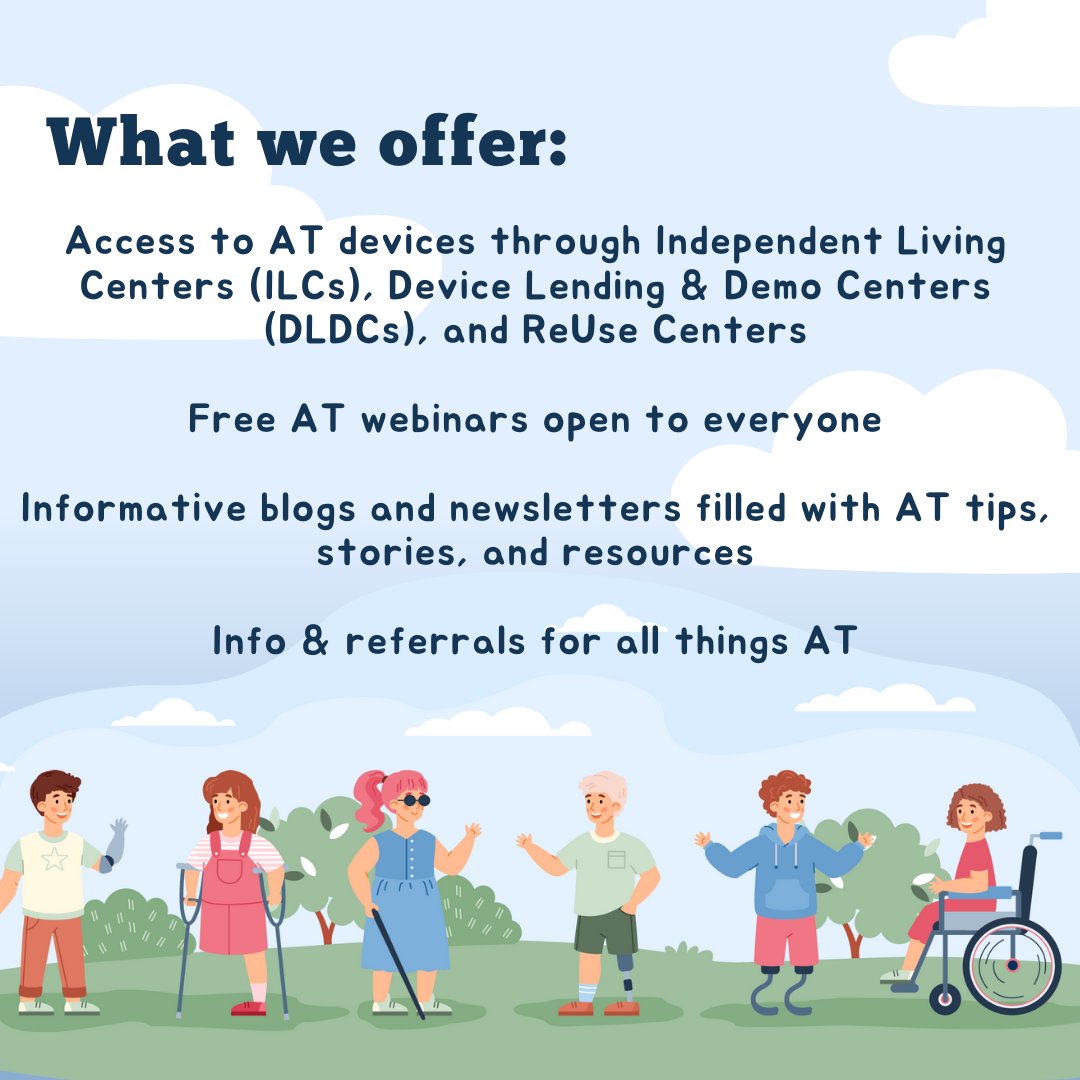 What we offer:

Access to AT devices through Independent Living Centers (ILCs), Device Lending & Demo Centers (DLDCs), and ReUse Centers

Free AT webinars open to everyone

Informative blogs and newsletters filled with AT tips, stories, and resources

Info & referrals for all things AT